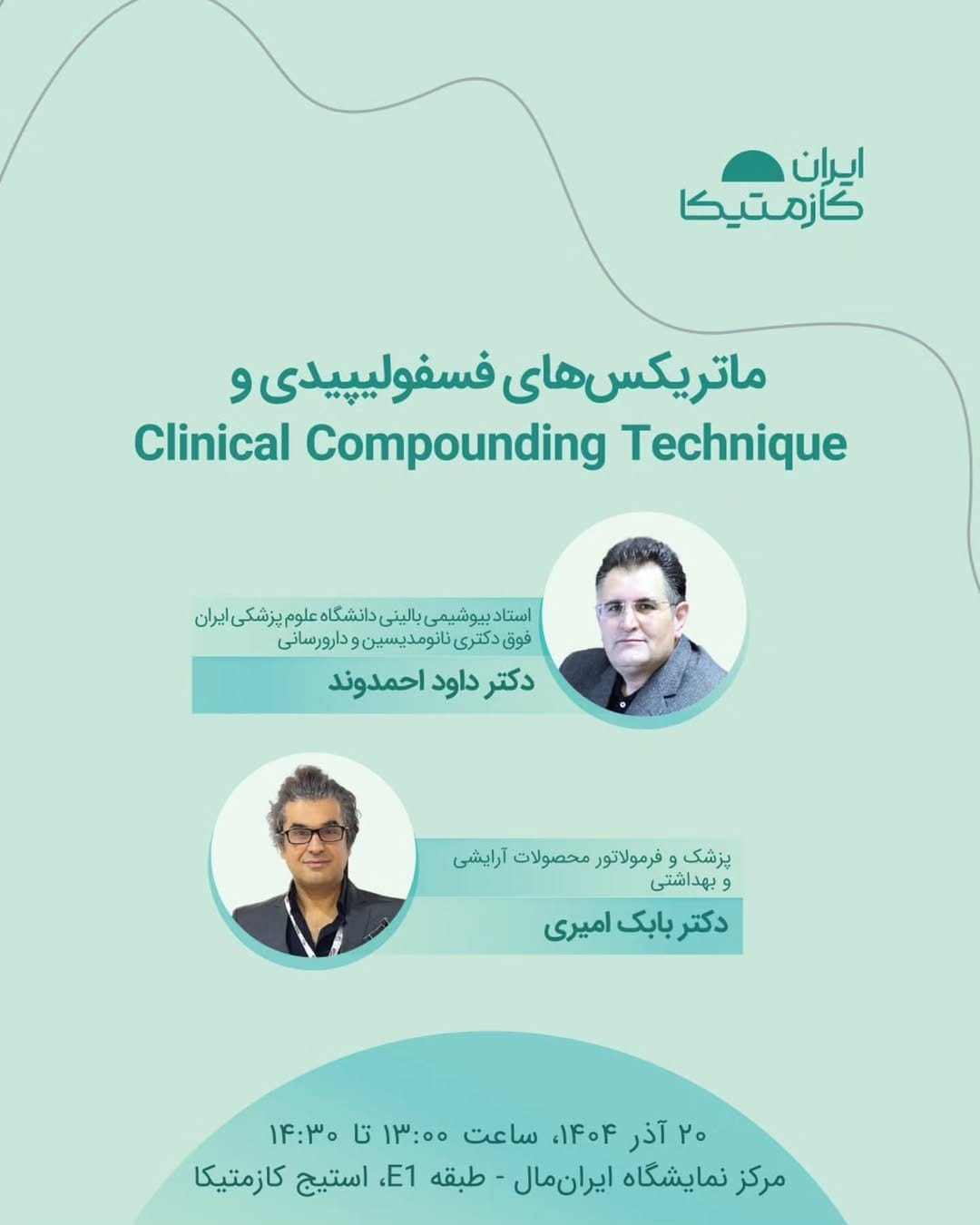 ایران
کازمتیکا

ماتریکس‌های فسفولیپیدی و
Clinical Compounding Technique

استاد بیوشیمی بالینی دانشگاه علوم پزشکی ایران
فوق دکتری نانومدیسین و دارورسانی
دکتر داود احمدوند

پزشک و فرمولاتور محصولات آرایشی و بهداشتی
دکتر بابک امیری

۲۰ آذر ۱۴۰۴، ساعت ۱۳:۰۰ تا ۱۴:۳۰
مرکز نمایشگاه ایران‌مال - طبقه E1، استیج کازمتیکا